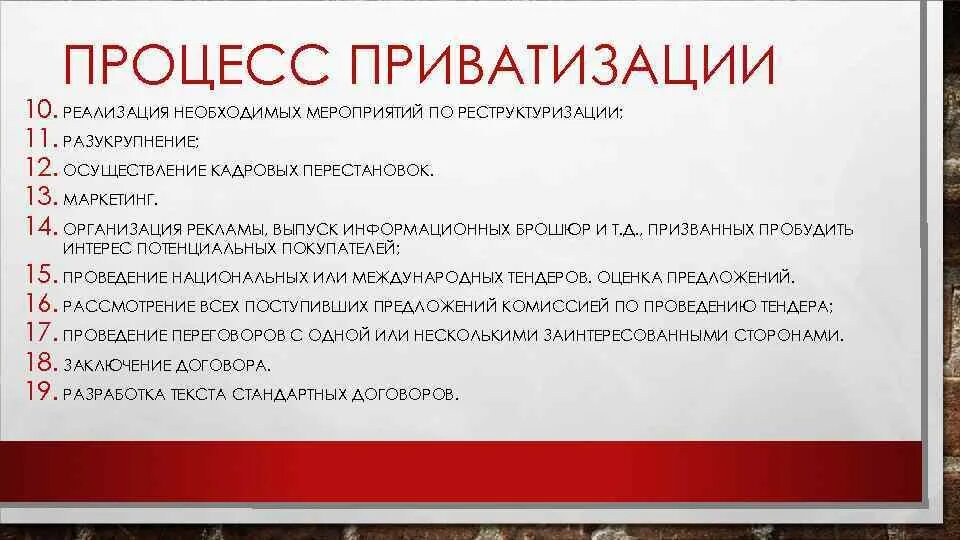 ПРОЦЕСС ПРИВАТИЗАЦИИ

10. РЕАЛИЗАЦИЯ НЕОБХОДИМЫХ МЕРОПРИЯТИЙ ПО РЕСТРУКТУРИЗАЦИИ;
11. РАЗУКРУПНЕНИЕ;
12. ОСУЩЕСТВЛЕНИЕ КАДРОВЫХ ПЕРЕСТАНОВОК.
13. МАРКЕТИНГ.
14. ОРГАНИЗАЦИЯ РЕКЛАМЫ, ВЫПУСК ИНФОРМАЦИОННЫХ БРОШЮР И Т.Д., ПРИЗВАННЫХ ПРОБУДИТЬ ИНТЕРЕС ПОТЕНЦИАЛЬНЫХ ПОКУПАТЕЛЕЙ;
15. ПРОВЕДЕНИЕ НАЦИОНАЛЬНЫХ ИЛИ МЕЖДУНАРОДНЫХ ТЕНДЕРОВ. ОЦЕНКА ПРЕДЛОЖЕНИЙ.
16. РАССМОТРЕНИЕ ВСЕХ ПОСТУПИВШИХ ПРЕДЛОЖЕНИЙ КОМИССИЕЙ ПО ПРОВЕДЕНИЮ ТЕНДЕРА;
17. ПРОВЕДЕНИЕ ПЕРЕГОВОРОВ С ОДНОЙ ИЛИ НЕСКОЛЬКИМИ ЗАИНТЕРЕСОВАННЫМИ СТОРОНАМИ.
18. ЗАКЛЮЧЕНИЕ ДОГОВОРА.
19. РАЗРАБОТКА ТЕКСТА СТАНДАРТНЫХ ДОГОВОРОВ.